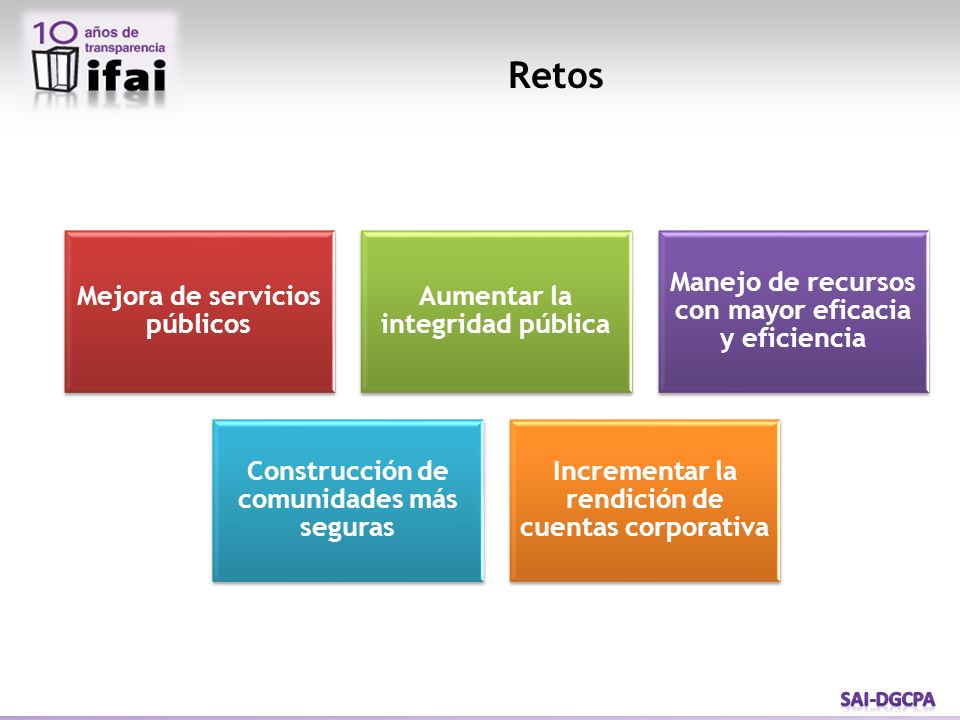 10 años de transparencia ifai

Retos

Mejora de servicios públicos

Aumentar la integridad pública

Manejo de recursos con mayor eficacia y eficiencia

Construcción de comunidades más seguras

Incrementar la rendición de cuentas corporativa

SAI-DGCPA